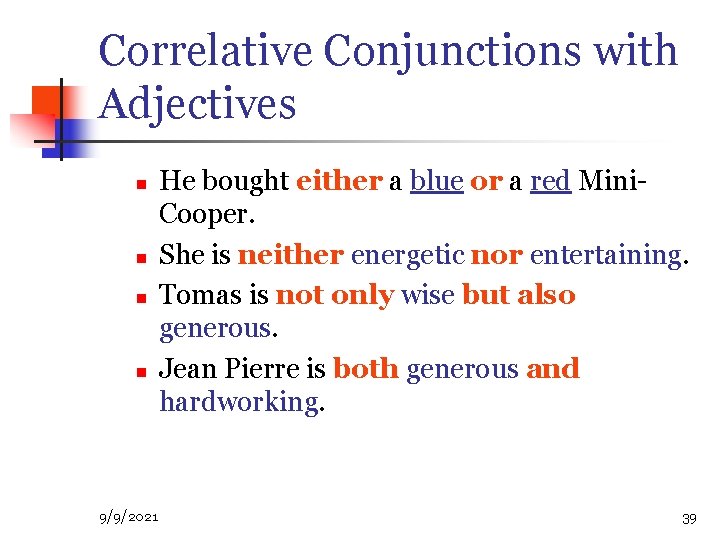 Correlative Conjunctions with Adjectives

- He bought either a blue or a red Mini-Cooper.
- She is neither energetic nor entertaining.
- Tomas is not only wise but also generous.
- Jean Pierre is both generous and hardworking.

9/9/2021

39